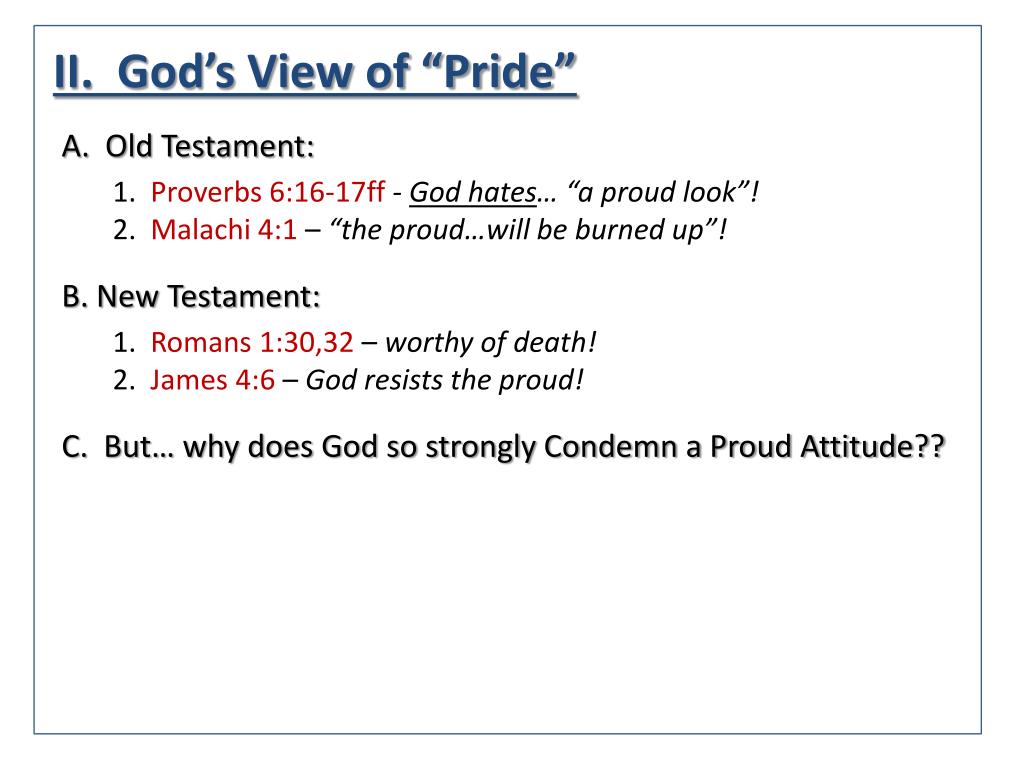 II. God's View of "Pride"

A. Old Testament:

1. Proverbs 6:16-17ff - God hates… "a proud look"!
2. Malachi 4:1 – "the proud…will be burned up"!

B. New Testament:

1. Romans 1:30,32 – worthy of death!
2. James 4:6 – God resists the proud!

C. But… why does God so strongly Condemn a Proud Attitude??